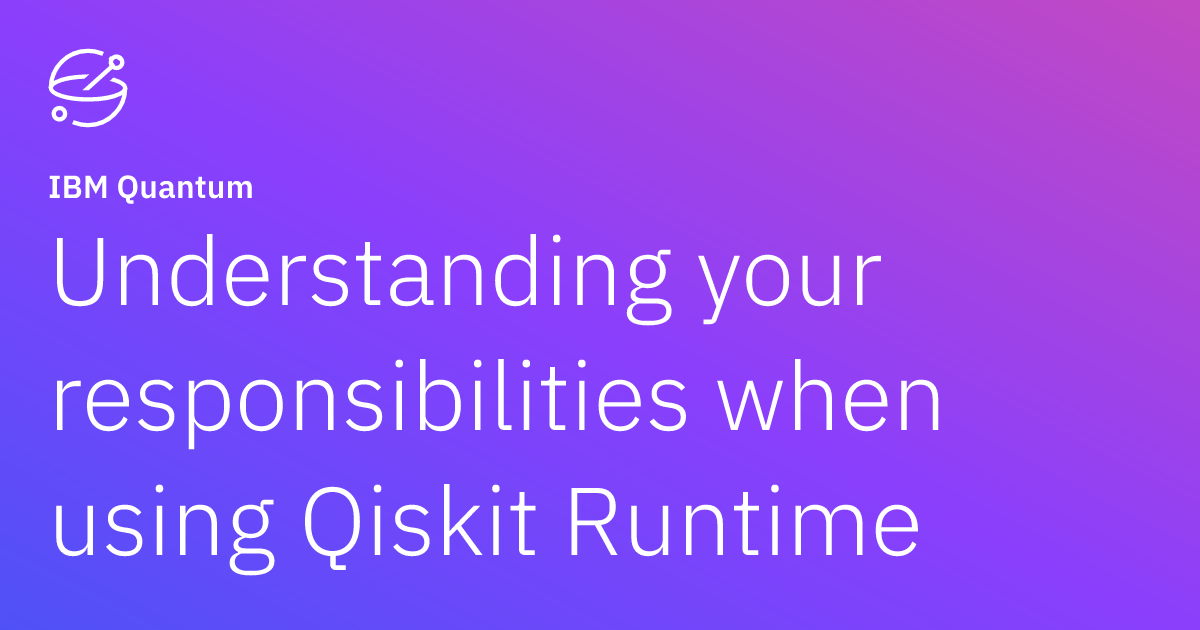 IBM Quantum

Understanding your responsibilities when using Qiskit Runtime